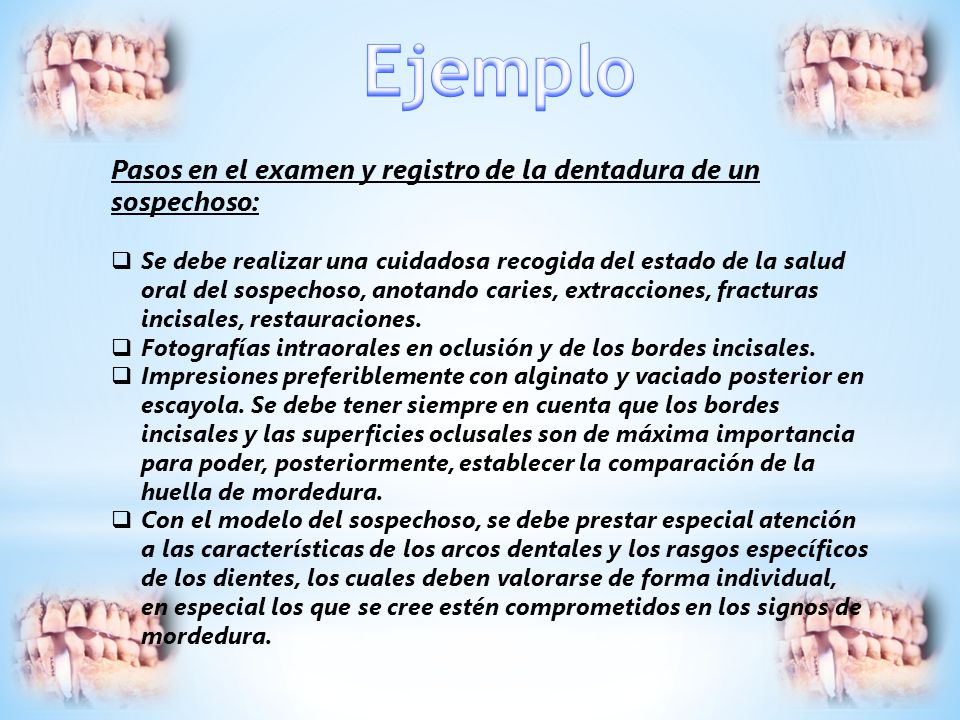 Ejemplo

Pasos en el examen y registro de la dentadura de un sospechoso:

❑ Se debe realizar una cuidadosa recogida del estado de la salud oral del sospechoso, anotando caries, extracciones, fracturas incisales, restauraciones.
❑ Fotografías intraorales en oclusión y de los bordes incisales.
❑ Impresiones preferiblemente con alginato y vaciado posterior en escayola. Se debe tener siempre en cuenta que los bordes incisales y las superficies oclusales son de máxima importancia para poder, posteriormente, establecer la comparación de la huella de mordedura.
❑ Con el modelo del sospechoso, se debe prestar especial atención a las características de los arcos dentales y los rasgos específicos de los dientes, los cuales deben valorarse de forma individual, en especial los que se cree estén comprometidos en los signos de mordedura.